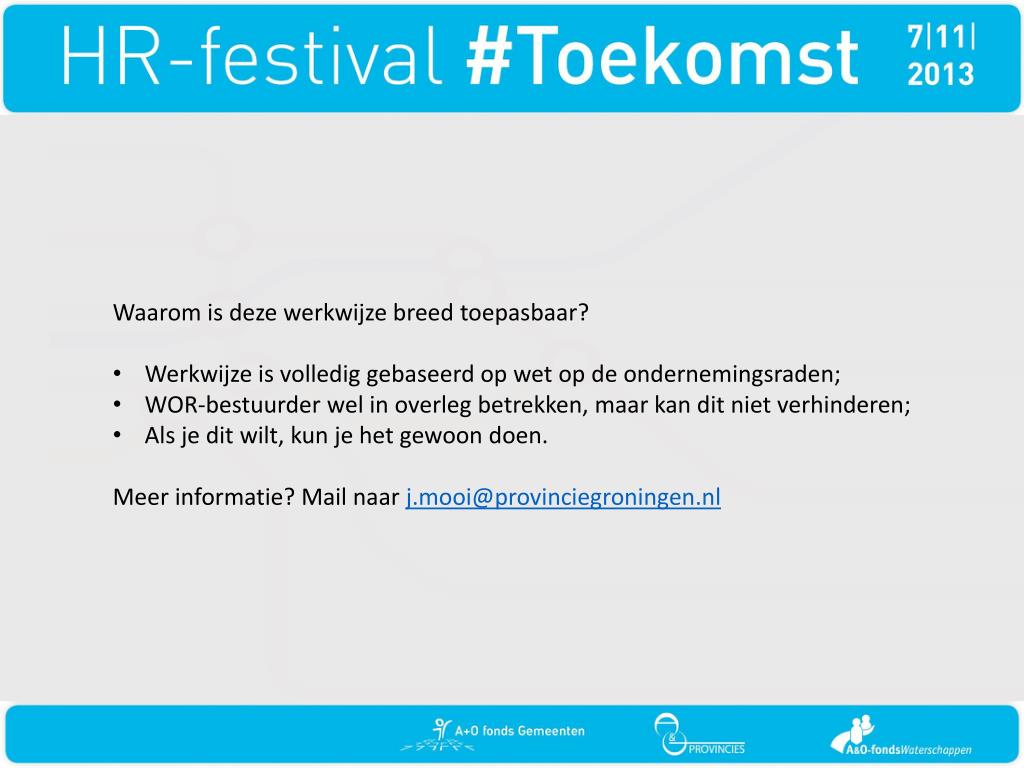 HR-festival #Toekomst 7|11| 2013

Waarom is deze werkwijze breed toepasbaar?

• Werkwijze is volledig gebaseerd op wet op de ondernemingsraden;
• WOR-bestuurder wel in overleg betrekken, maar kan dit niet verhinderen;
• Als je dit wilt, kun je het gewoon doen.

Meer informatie? Mail naar j.mooi@provinciegroningen.nl

A+O fonds Gemeenten

& PROVINCIES

A&O-fondsWaterschappen